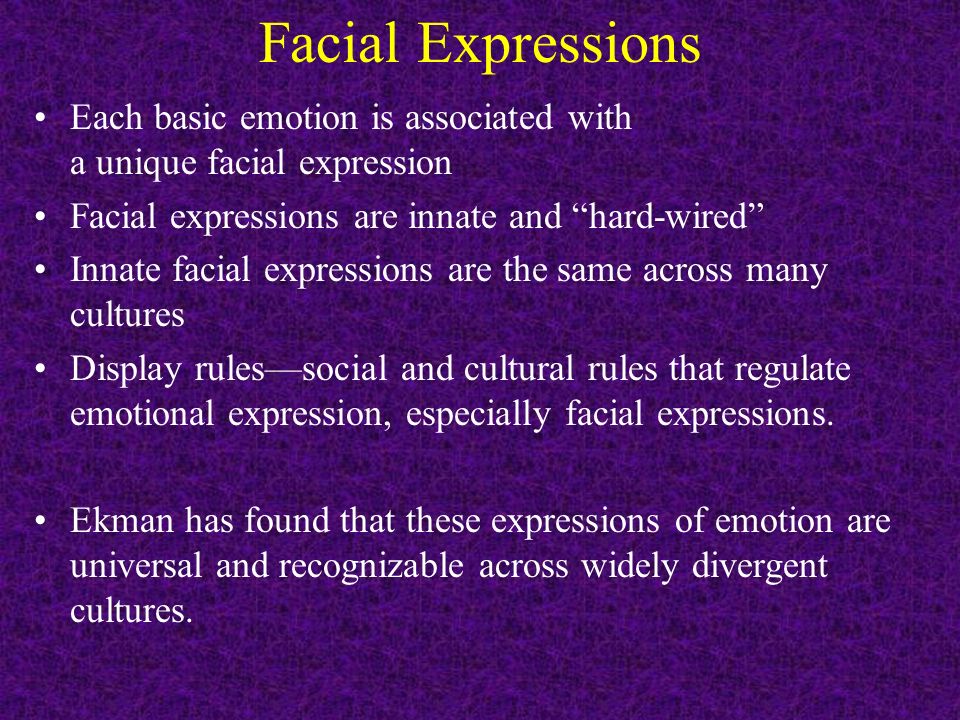 Facial Expressions

• Each basic emotion is associated with a unique facial expression
• Facial expressions are innate and “hard-wired”
• Innate facial expressions are the same across many cultures
• Display rules—social and cultural rules that regulate emotional expression, especially facial expressions.

• Ekman has found that these expressions of emotion are universal and recognizable across widely divergent cultures.